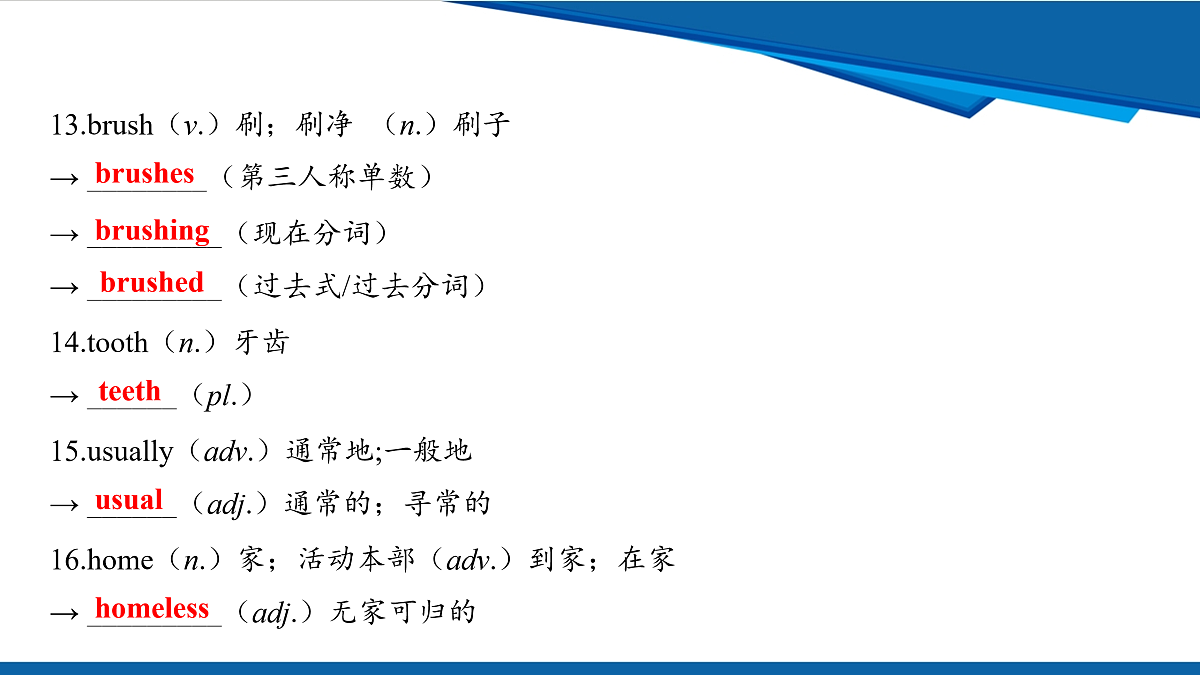 13.brush（v.）刷；刷净 （n.）刷子

→ brushes （第三人称单数）

→ brushing （现在分词）

→ brushed （过去式/过去分词）

14.tooth（n.）牙齿

→ teeth （pl.）

15.usually（adv.）通常地;一般地

→ usual （adj.）通常的；寻常的

16.home（n.）家；活动本部（adv.）到家；在家

→ homeless （adj.）无家可归的